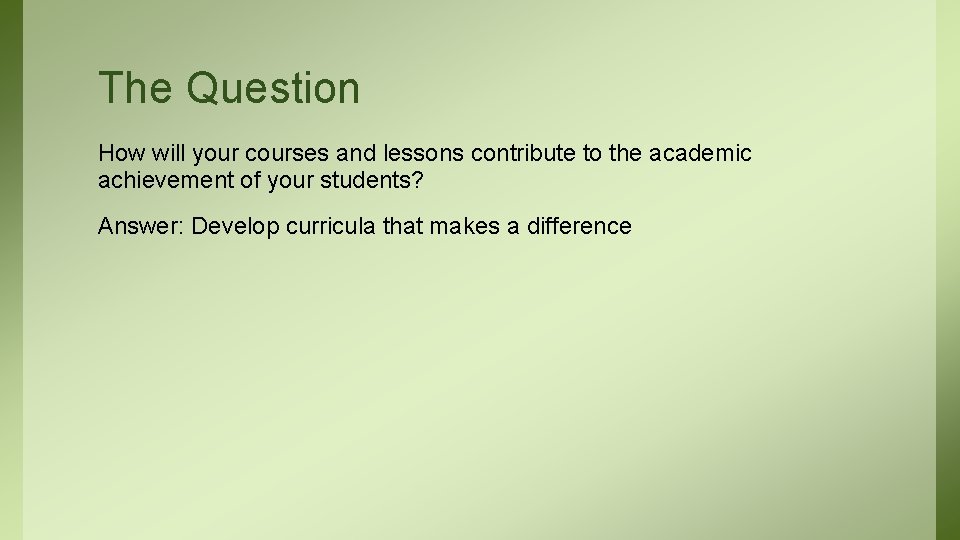 The Question

How will your courses and lessons contribute to the academic achievement of your students?

Answer: Develop curricula that makes a difference